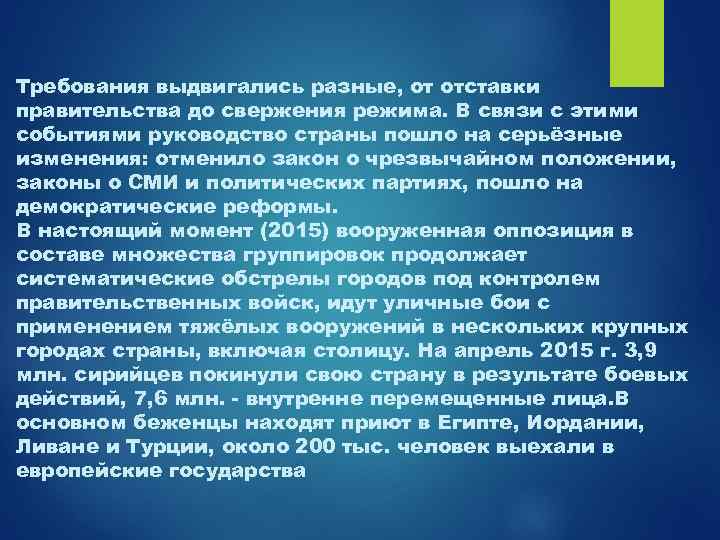 Требования выдвигались разные, от отставки правительства до свержения режима. В связи с этими событиями руководство страны пошло на серьёзные изменения: отменило закон о чрезвычайном положении, законы о СМИ и политических партиях, пошло на демократические реформы.
В настоящий момент (2015) вооруженная оппозиция в составе множества группировок продолжает систематические обстрелы городов под контролем правительственных войск, идут уличные бои с применением тяжёлых вооружений в нескольких крупных городах страны, включая столицу. На апрель 2015 г. 3,9 млн. сирийцев покинули свою страну в результате боевых действий, 7,6 млн. - внутренне перемещенные лица.В основном беженцы находят приют в Египте, Иордании, Ливане и Турции, около 200 тыс. человек выехали в европейские государства